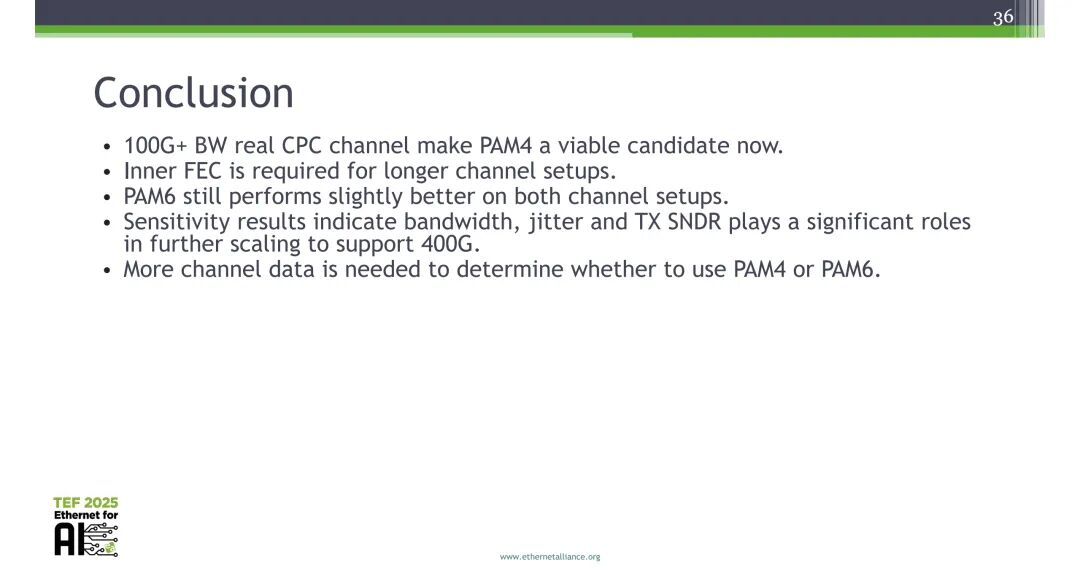 36

Conclusion

• 100G+ BW real CPC channel make PAM4 a viable candidate now.
• Inner FEC is required for longer channel setups.
• PAM6 still performs slightly better on both channel setups.
• Sensitivity results indicate bandwidth, jitter and TX SNDR plays a significant roles in further scaling to support 400G.
• More channel data is needed to determine whether to use PAM4 or PAM6.

TEF 2025
Ethernet for
AI

www.ethernetalliance.org